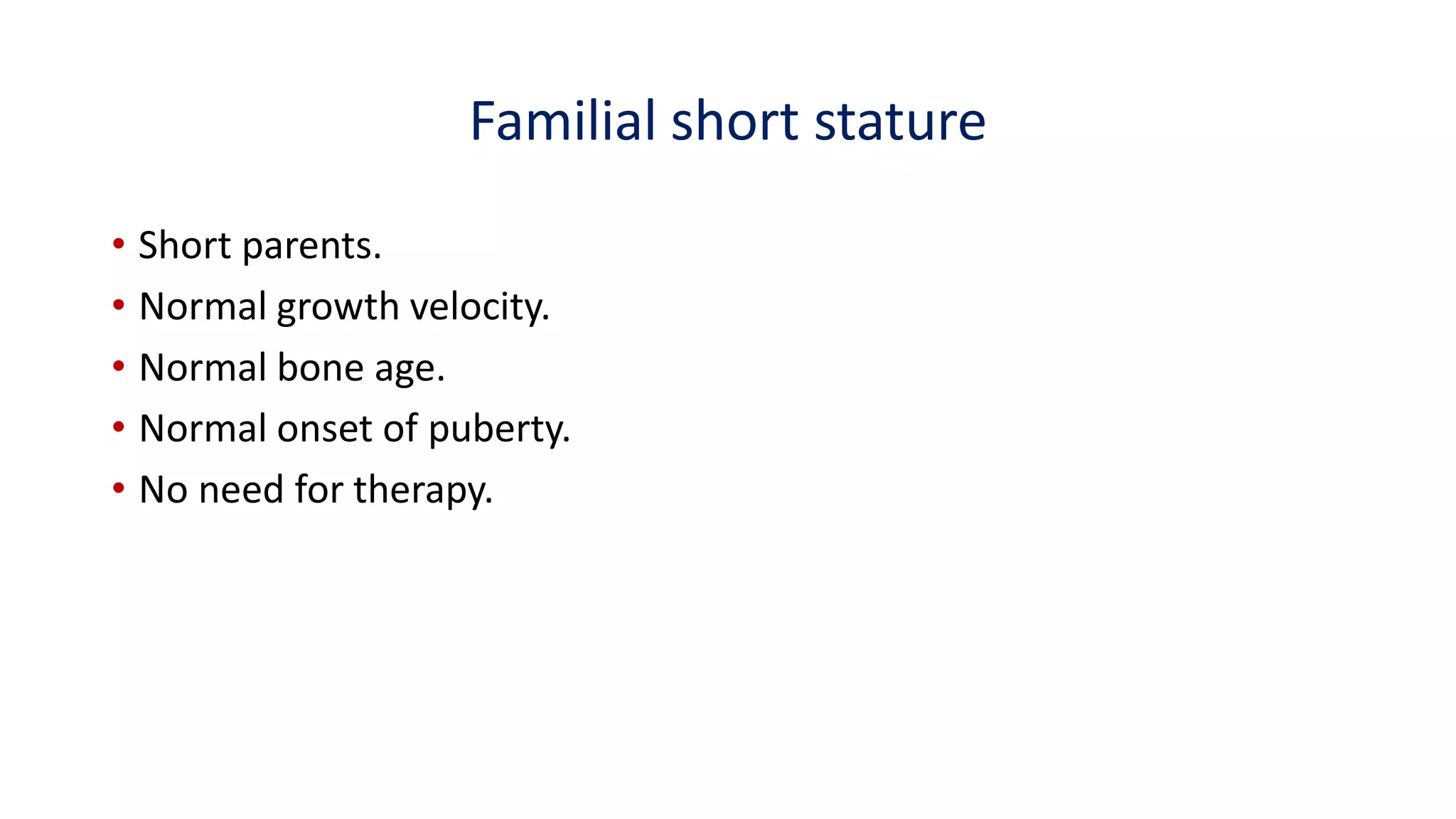 Familial short stature

• Short parents.
• Normal growth velocity.
• Normal bone age.
• Normal onset of puberty.
• No need for therapy.